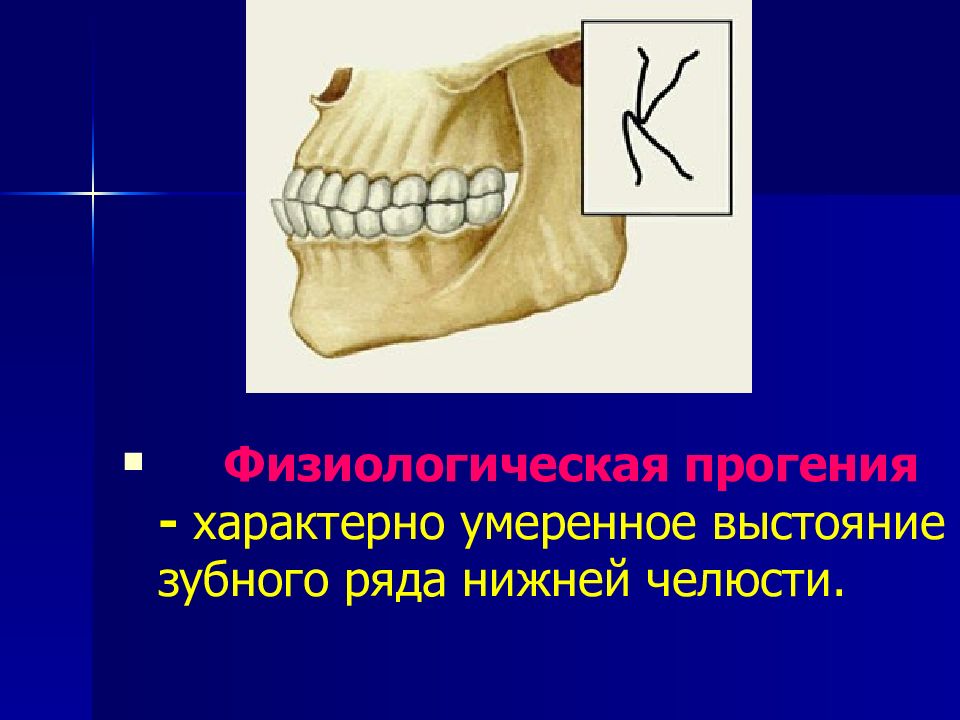 Физиологическая прогения - характерно умеренное выстояние зубного ряда нижней челюсти.